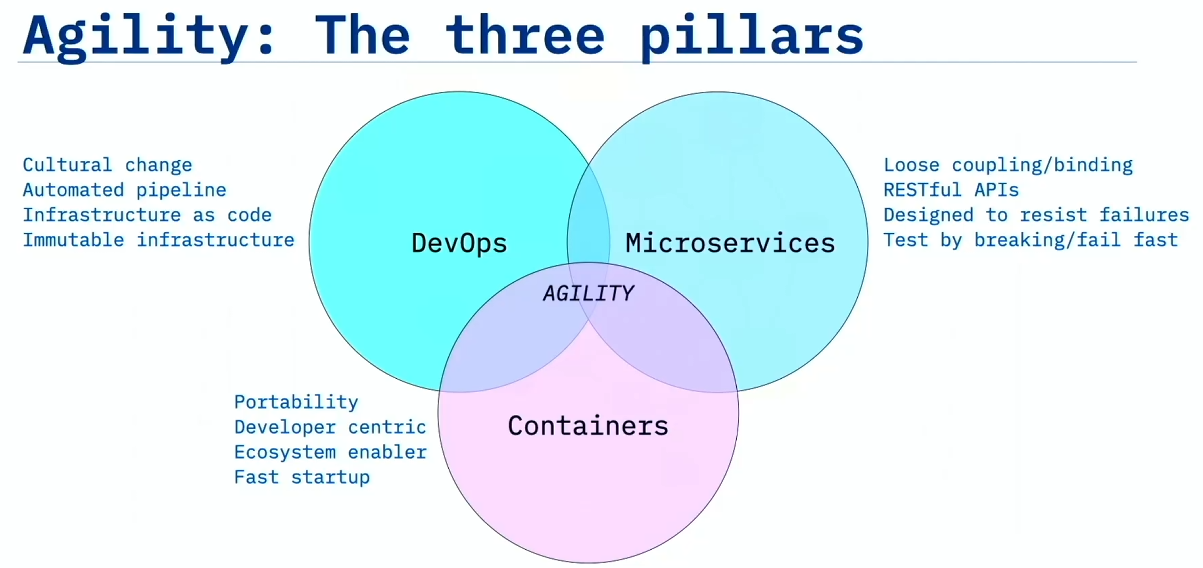 Agility: The three pillars

Cultural change
Automated pipeline
Infrastructure as code
Immutable infrastructure

DevOps

Microservices

Loose coupling/binding
RESTful APIs
Designed to resist failures
Test by breaking/fail fast

AGILITY

Portability
Developer centric
Ecosystem enabler
Fast startup

Containers